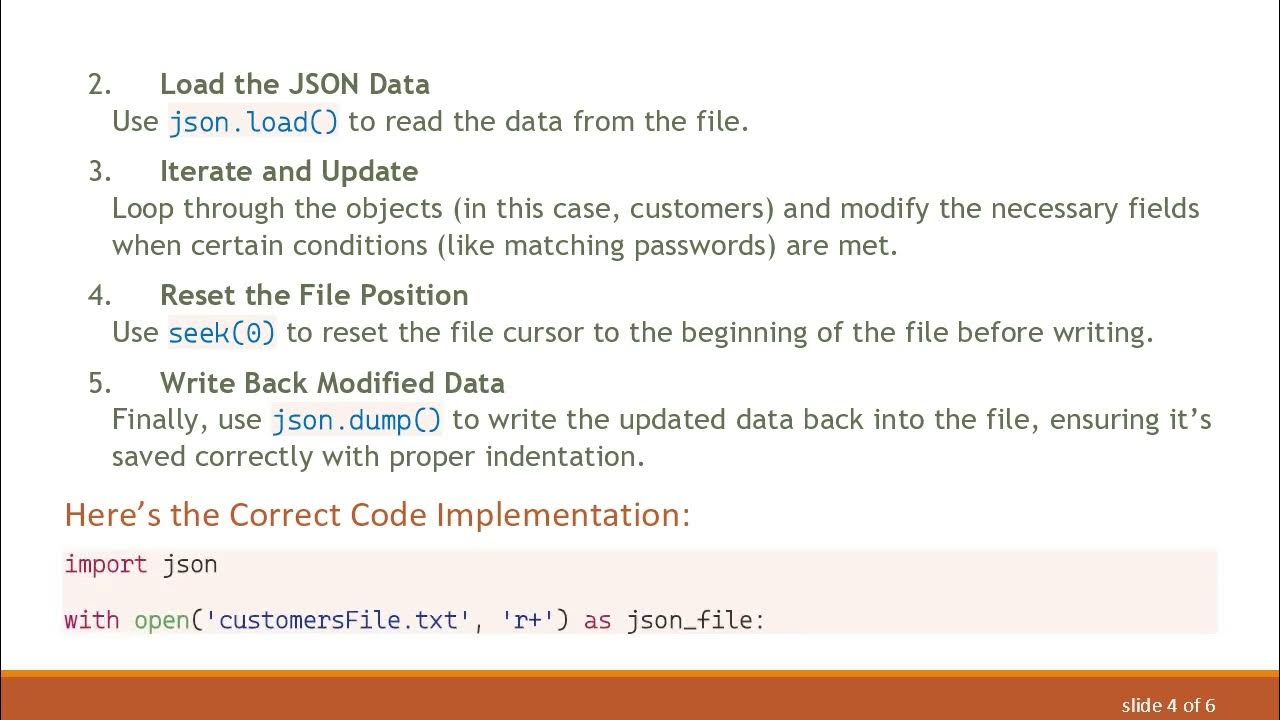 2. Load the JSON Data
Use json.load() to read the data from the file.

3. Iterate and Update
Loop through the objects (in this case, customers) and modify the necessary fields when certain conditions (like matching passwords) are met.

4. Reset the File Position
Use seek(0) to reset the file cursor to the beginning of the file before writing.

5. Write Back Modified Data
Finally, use json.dump() to write the updated data back into the file, ensuring it's saved correctly with proper indentation.

Here's the Correct Code Implementation:

import json

with open('customersFile.txt', 'r+') as json_file:

slide 4 of 6